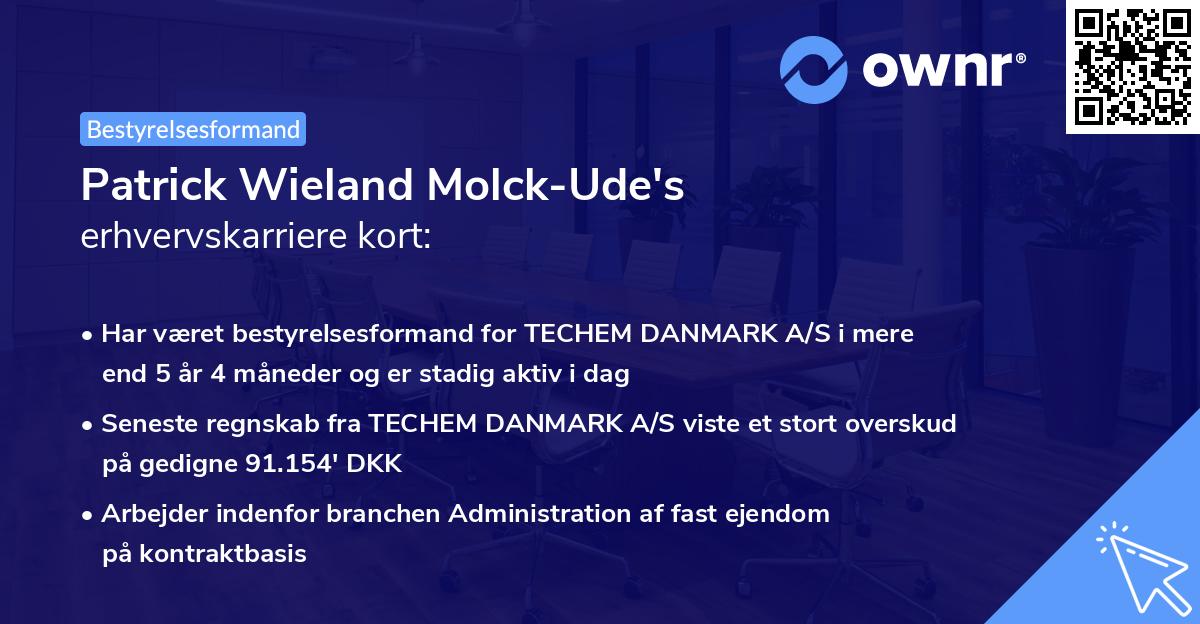 ownr®

Bestyrelsesformand

Patrick Wieland Molck-Ude's
erhvervskarriere kort:

• Har været bestyrelsesformand for TECHEM DANMARK A/S i mere end 5 år 4 måneder og er stadig aktiv i dag

• Seneste regnskab fra TECHEM DANMARK A/S viste et stort overskud på gedigne 91.154' DKK

• Arbejder indenfor branchen Administration af fast ejendom på kontraktbasis